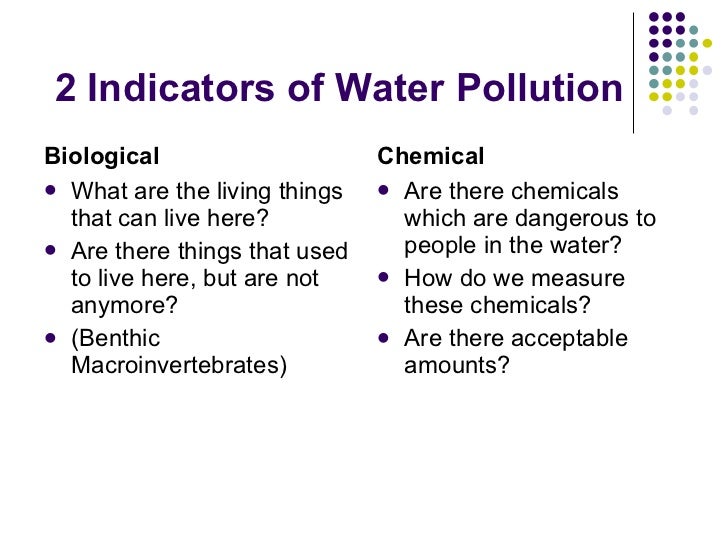 2 Indicators of Water Pollution

Biological
- What are the living things that can live here?
- Are there things that used to live here, but are not anymore?
- (Benthic Macroinvertebrates)

Chemical
- Are there chemicals which are dangerous to people in the water?
- How do we measure these chemicals?
- Are there acceptable amounts?